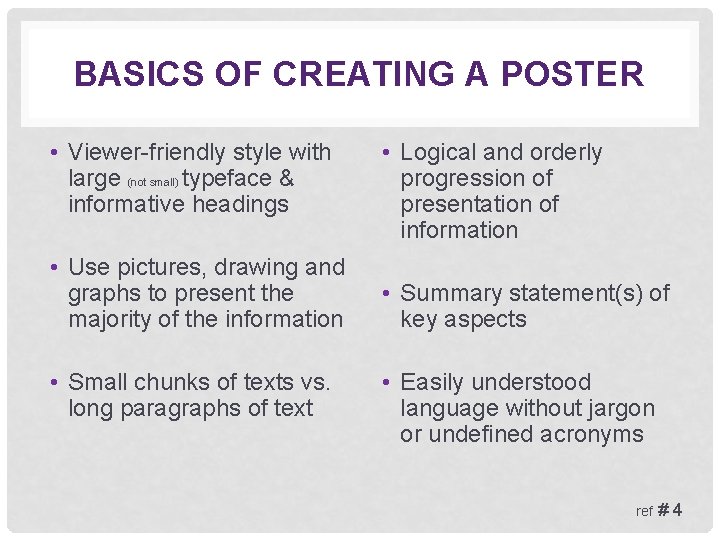 BASICS OF CREATING A POSTER

• Viewer-friendly style with large (not small) typeface & informative headings

• Use pictures, drawing and graphs to present the majority of the information

• Small chunks of texts vs. long paragraphs of text

• Logical and orderly progression of presentation of information

• Summary statement(s) of key aspects

• Easily understood language without jargon or undefined acronyms

ref # 4